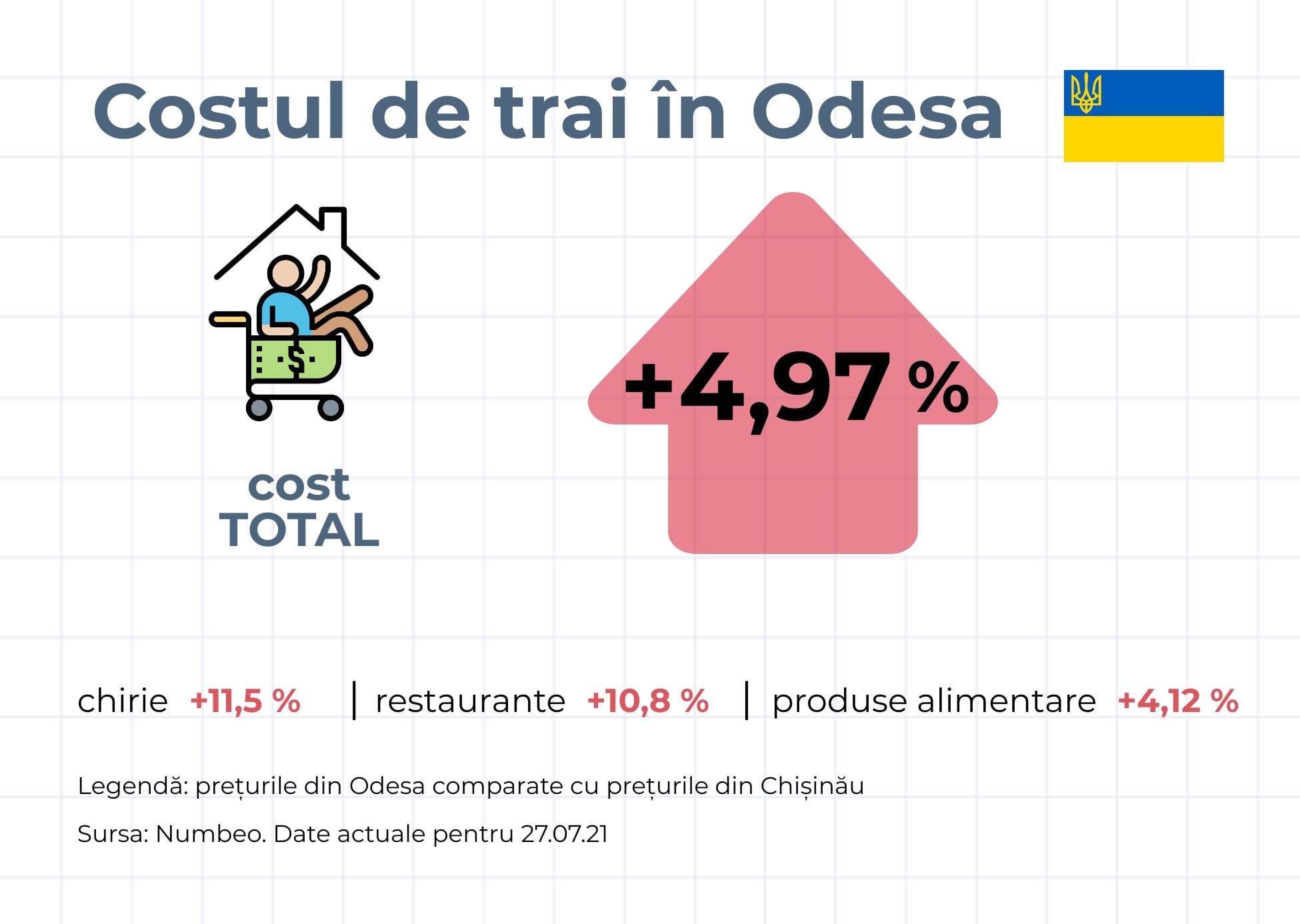 Costul de trai în Odesa

cost
TOTAL

+4,97 %

chirie +11,5 % | restaurante +10,8 % | produse alimentare +4,12 %

Legendă: prețurile din Odesa comparate cu prețurile din Chișinău

Sursa: Numbeo. Date actuale pentru 27.07.21